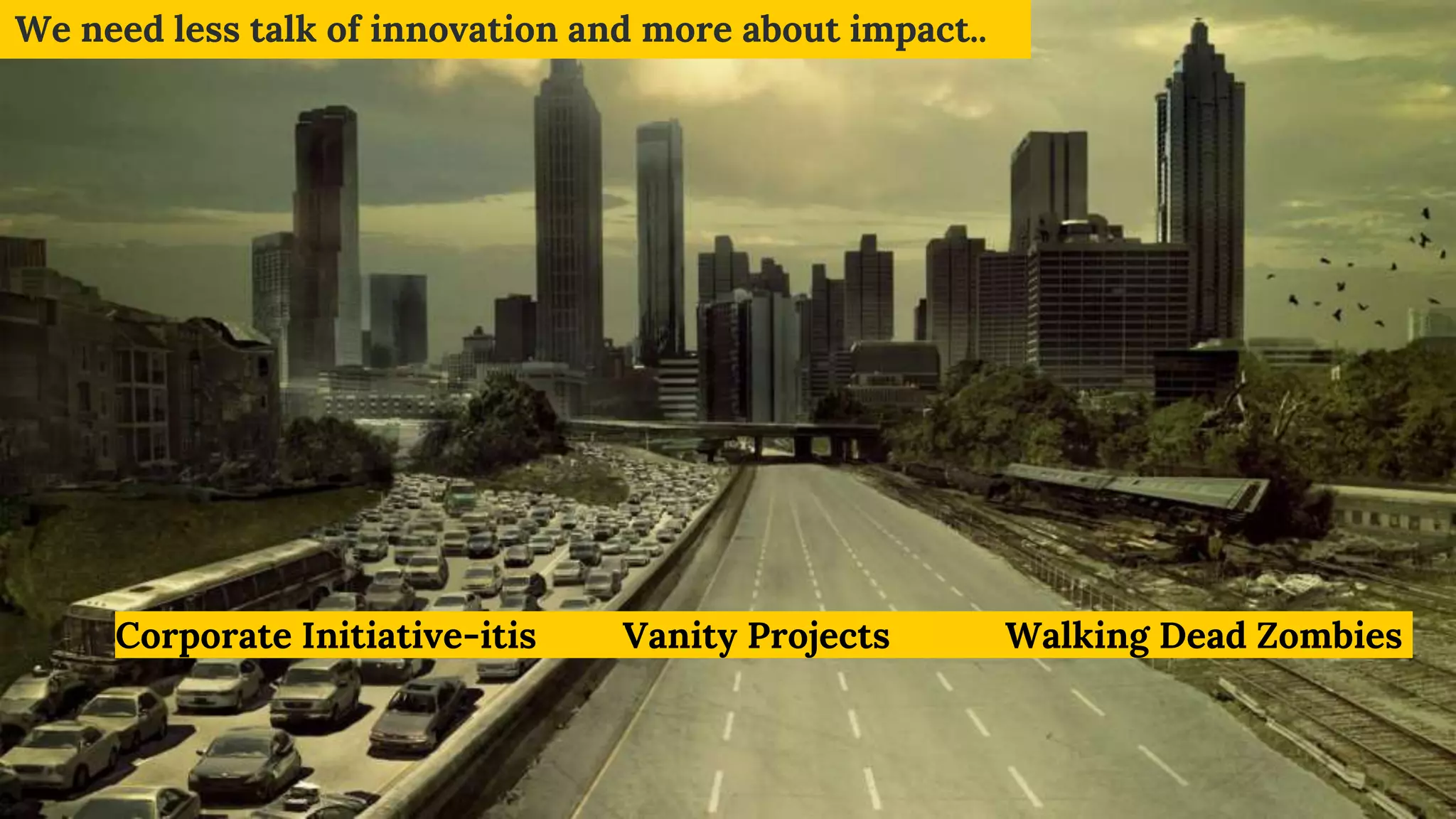 We need less talk of innovation and more about impact..

Corporate Initiative-itis

Vanity Projects

Walking Dead Zombies